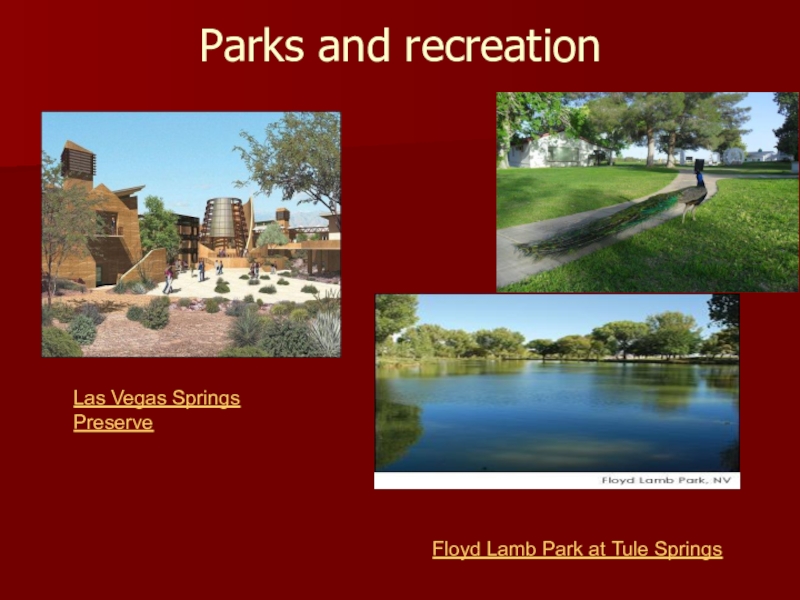 Parks and recreation

Las Vegas Springs Preserve

Floyd Lamb Park, NV

Floyd Lamb Park at Tule Springs